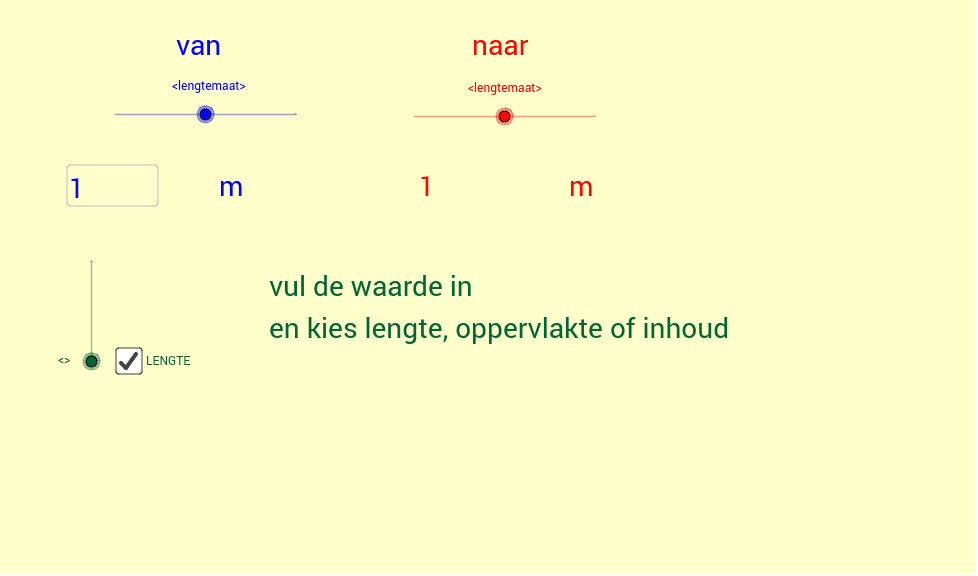 van

<lengtemaat>

naar

<lengtemaat>

1 m

1 m

vul de waarde in
en kies lengte, oppervlakte of inhoud

<>

LENGTE